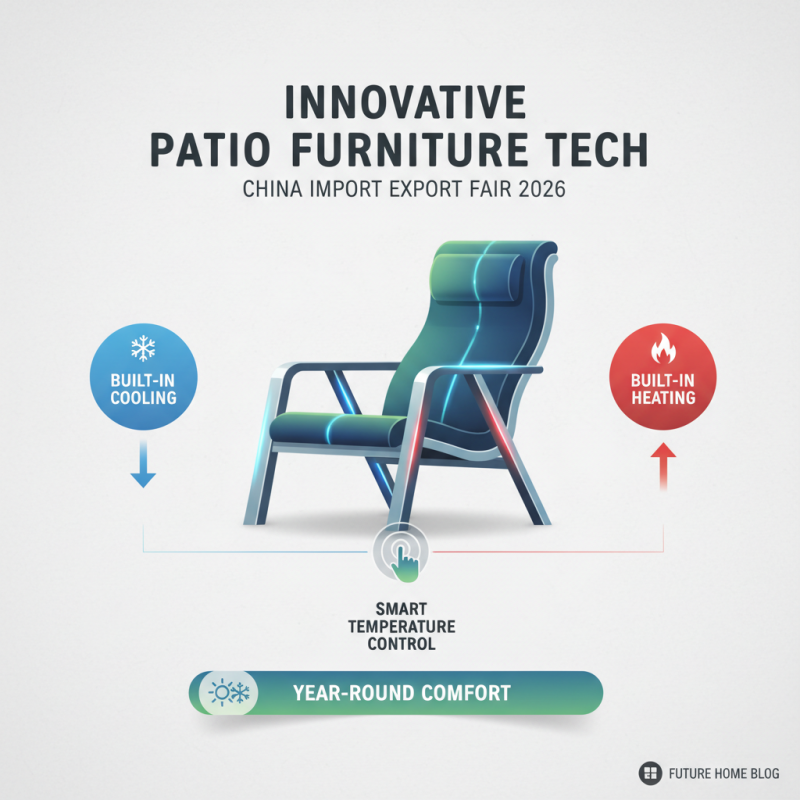 INNOVATIVE PATIO FURNITURE TECH

CHINA IMPORT EXPORT FAIR 2026

BUILT-IN COOLING

BUILT-IN HEATING

SMART TEMPERATURE CONTROL

YEAR-ROUND COMFORT

FUTURE HOME BLOG